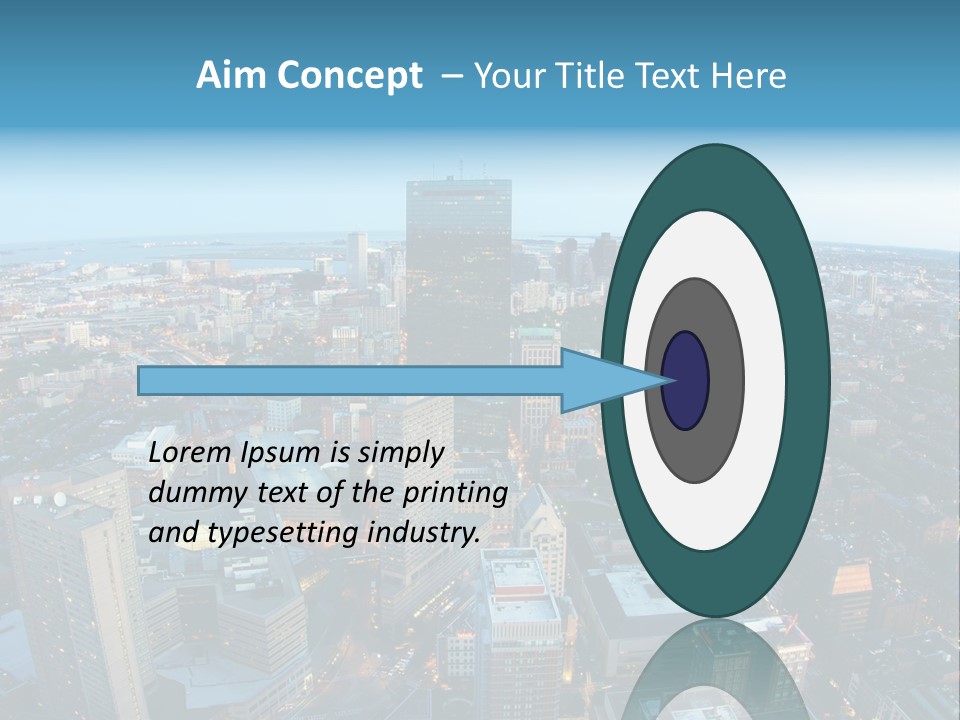 Aim Concept – Your Title Text Here

Lorem Ipsum is simply dummy text of the printing and typesetting industry.